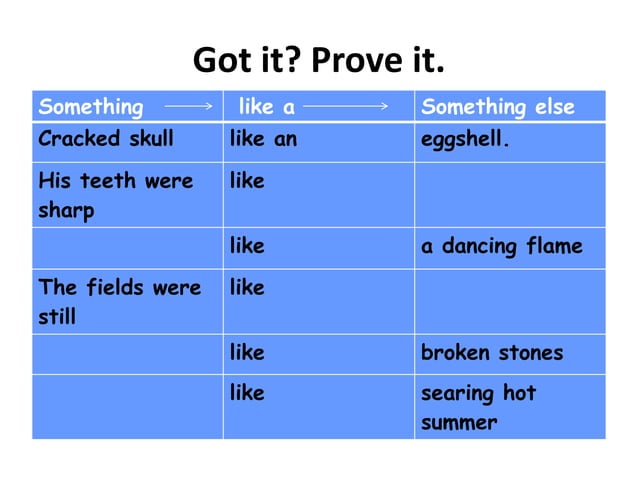 Got it? Prove it.

| Something → | like a → | Something else |
|---|---|---|
| Cracked skull | like an | eggshell. |
| His teeth were sharp | like | |
| | like | a dancing flame |
| The fields were still | like | |
| | like | broken stones |
| | like | searing hot summer |